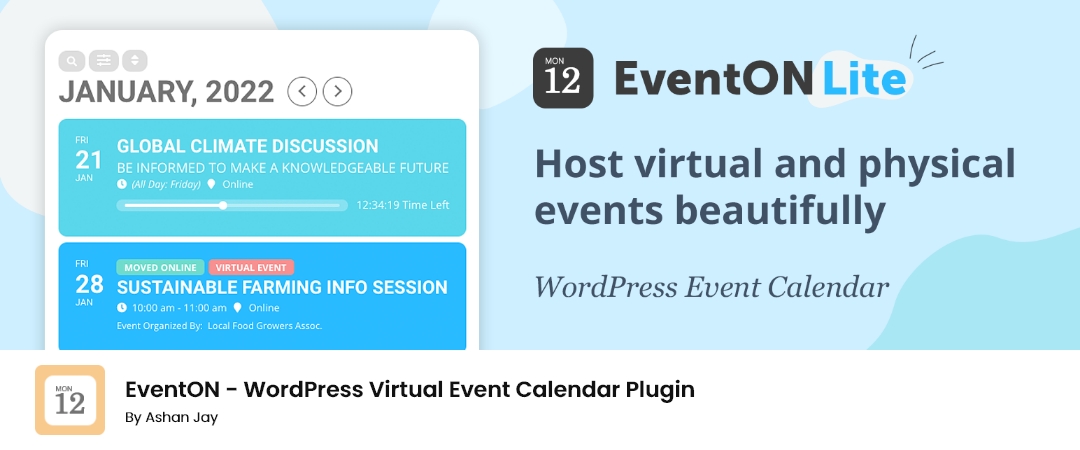 JANUARY, 2022

FRI
21
JAN
GLOBAL CLIMATE DISCUSSION
BE INFORMED TO MAKE A KNOWLEDGEABLE FUTURE
(All Day: Friday) Online
12:34:19 Time Left

FRI
28
JAN
MOVED ONLINE VIRTUAL EVENT
SUSTAINABLE FARMING INFO SESSION
10:00 am - 11:00 am Online
Event Organized By: Local Food Growers Assoc.

MON
12
EventON Lite

Host virtual and physical events beautifully

WordPress Event Calendar

MON
12
EventON - WordPress Virtual Event Calendar Plugin
By Ashan Jay